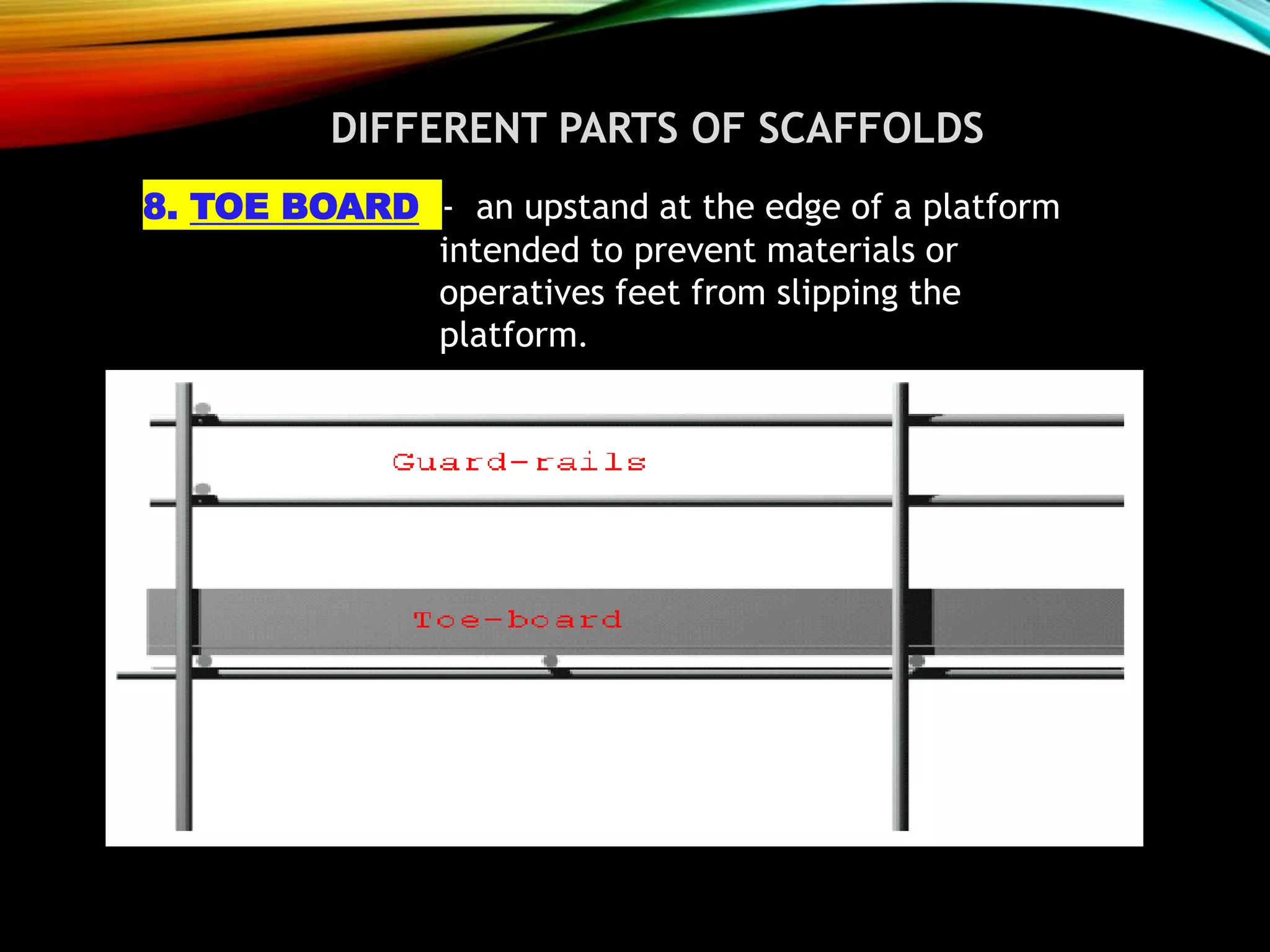 DIFFERENT PARTS OF SCAFFOLDS

8. TOE BOARD - an upstand at the edge of a platform intended to prevent materials or operatives feet from slipping the platform.

Guard-rails

Toe-board